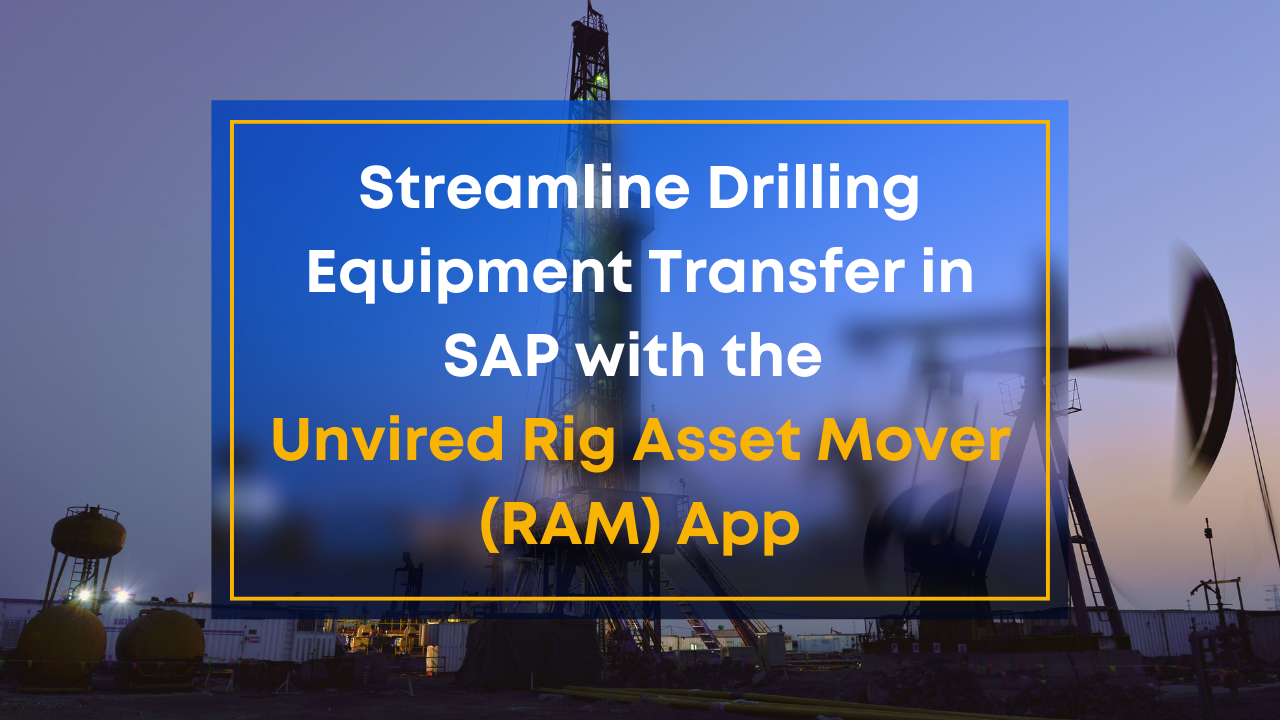 Streamline Drilling Equipment Transfer in SAP with the Unvired Rig Asset Mover (RAM) App